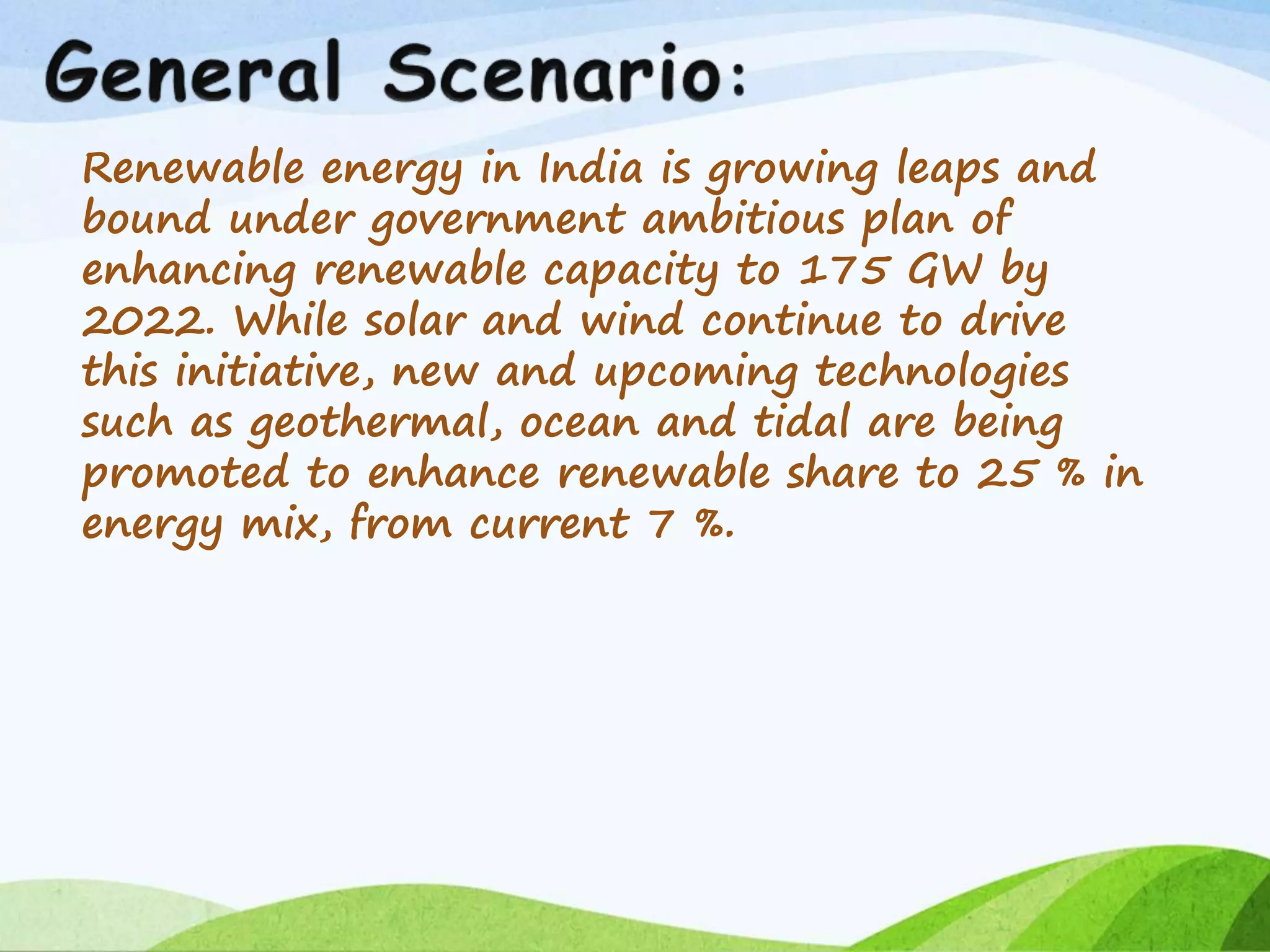 General Scenario:

Renewable energy in India is growing leaps and bound under government ambitious plan of enhancing renewable capacity to 175 GW by 2022. While solar and wind continue to drive this initiative, new and upcoming technologies such as geothermal, ocean and tidal are being promoted to enhance renewable share to 25 % in energy mix, from current 7 %.